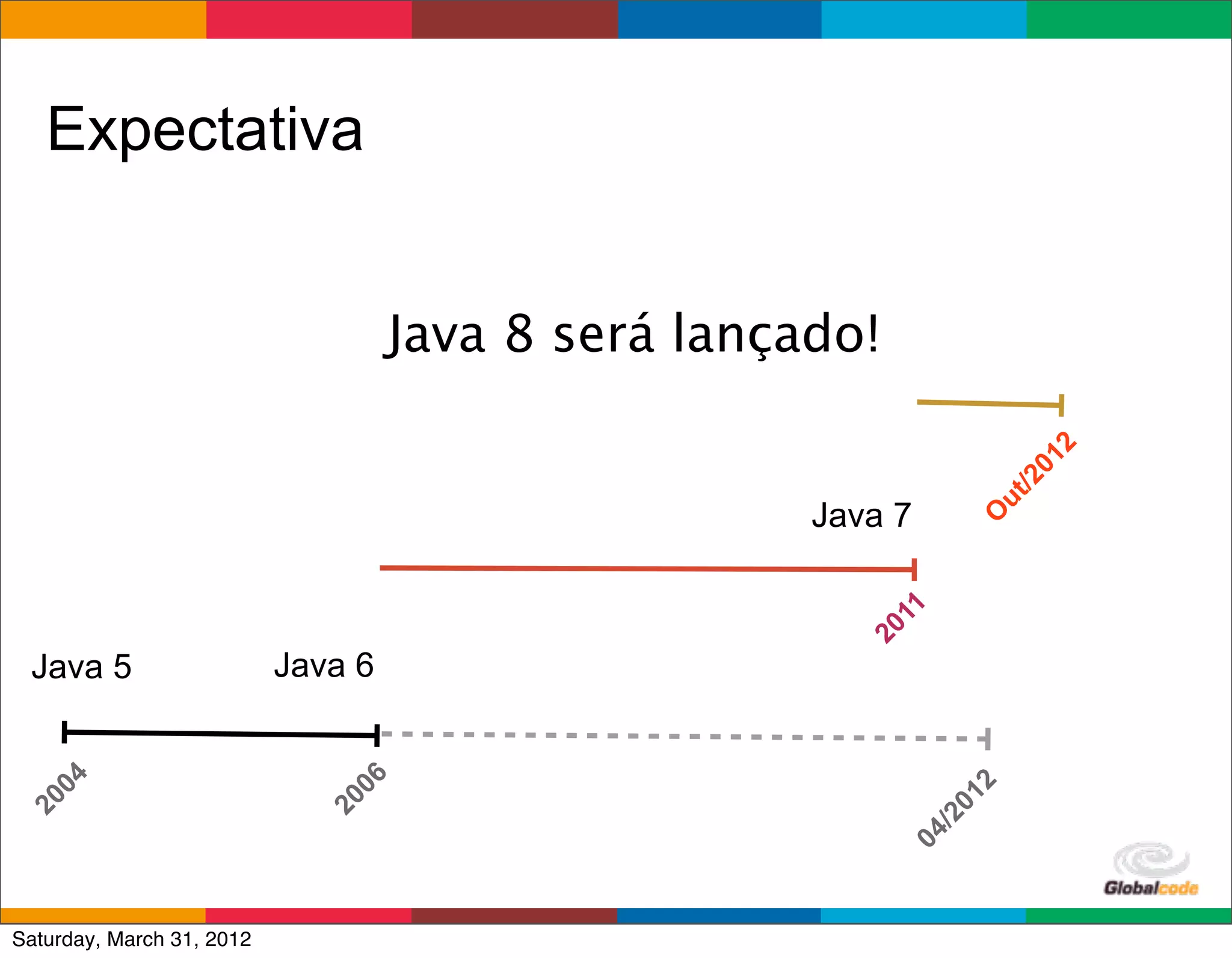 Expectativa

Java 8 será lançado!

Out/2012

Java 7

2011

Java 5

Java 6

2004

2006

04/2012

Globalcode

Saturday, March 31, 2012